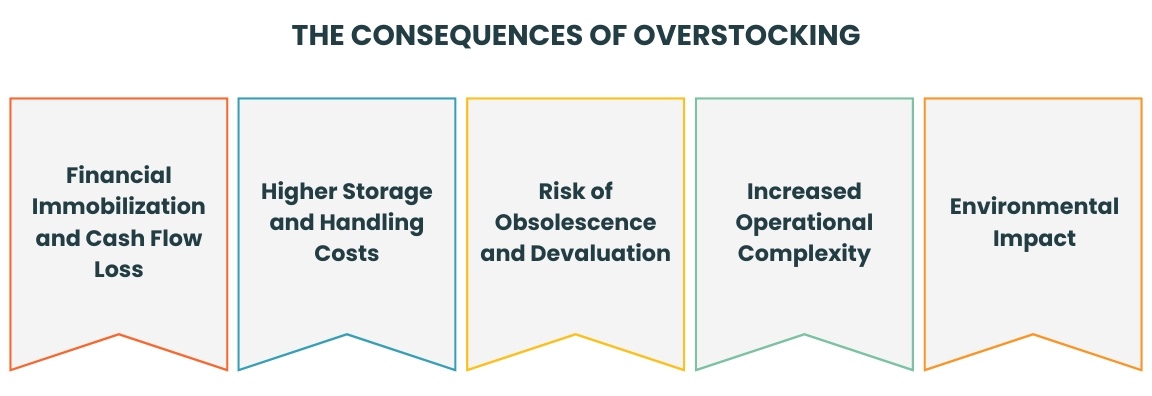 THE CONSEQUENCES OF OVERSTOCKING

Financial Immobilization and Cash Flow Loss

Higher Storage and Handling Costs

Risk of Obsolescence and Devaluation

Increased Operational Complexity

Environmental Impact